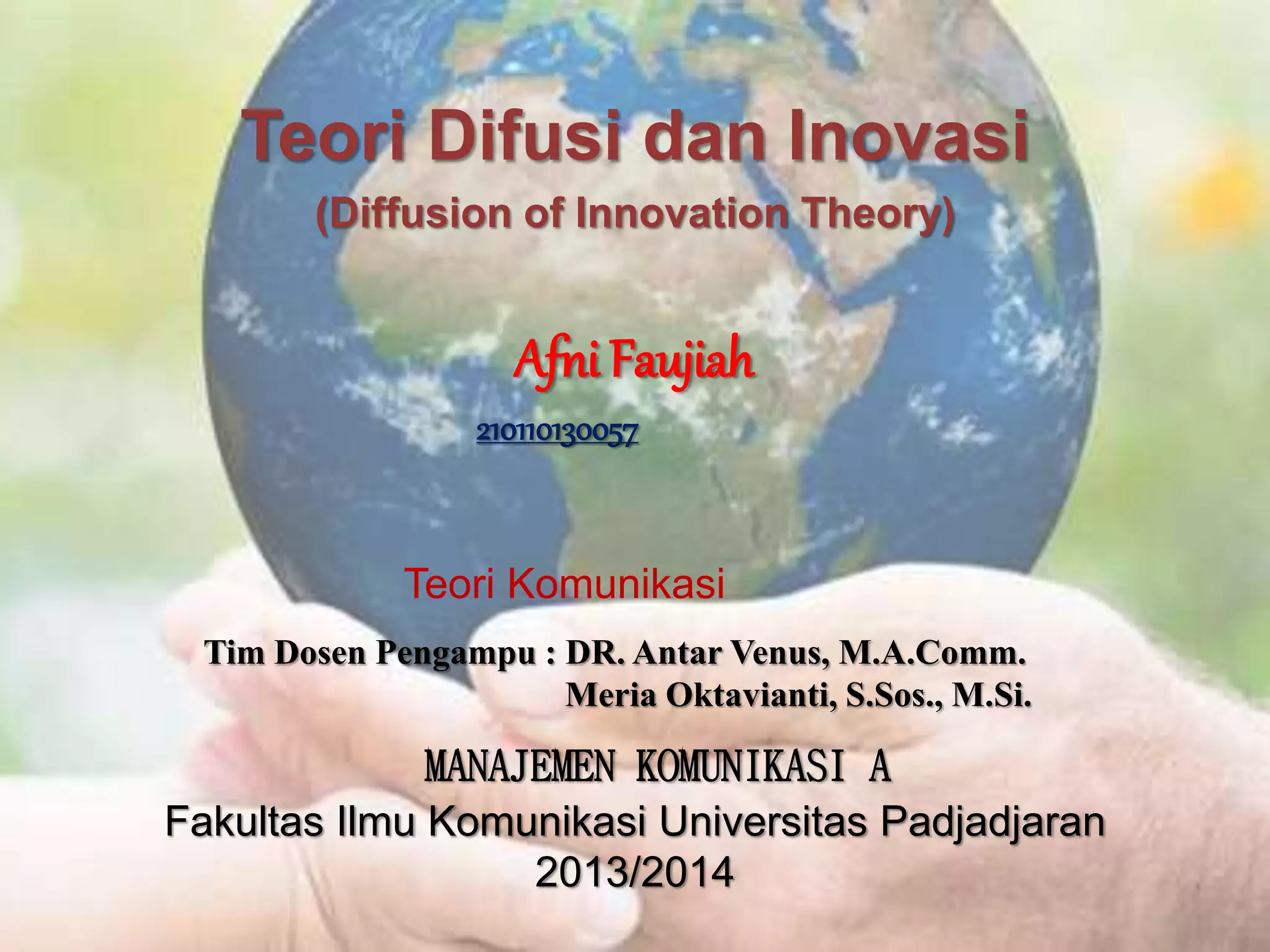 Teori Difusi dan Inovasi
(Diffusion of Innovation Theory)

Afni Faujiah

210110130057

Teori Komunikasi

Tim Dosen Pengampu : DR. Antar Venus, M.A.Comm.
Meria Oktavianti, S.Sos., M.Si.

MANAJEMEN KOMUNIKASI A
Fakultas Ilmu Komunikasi Universitas Padjadjaran
2013/2014